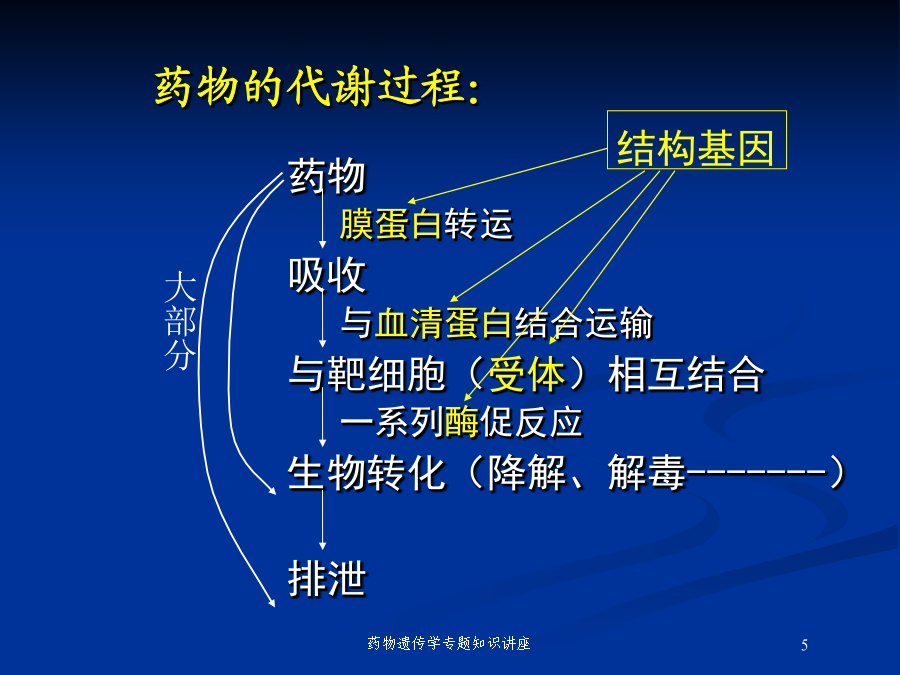 药物的代谢过程:

结构基因

药物

膜蛋白转运

吸收

与血清蛋白结合运输

与靶细胞（受体）相互结合

一系列酶促反应

生物转化（降解、解毒--------）

排泄

大部分

药物遗传学专题知识讲座

5